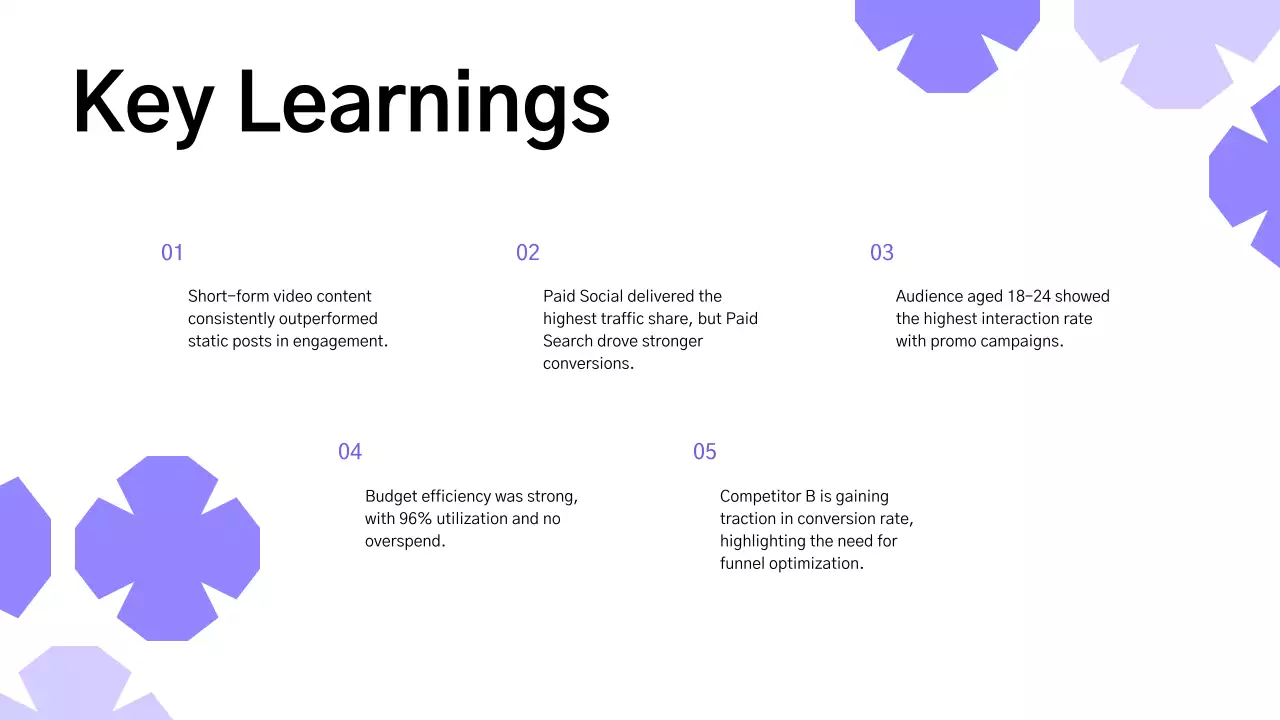 Key Learnings

01

Short-form video content consistently outperformed static posts in engagement.

02

Paid Social delivered the highest traffic share, but Paid Search drove stronger conversions.

03

Audience aged 18–24 showed the highest interaction rate with promo campaigns.

04

Budget efficiency was strong, with 96% utilization and no overspend.

05

Competitor B is gaining traction in conversion rate, highlighting the need for funnel optimization.